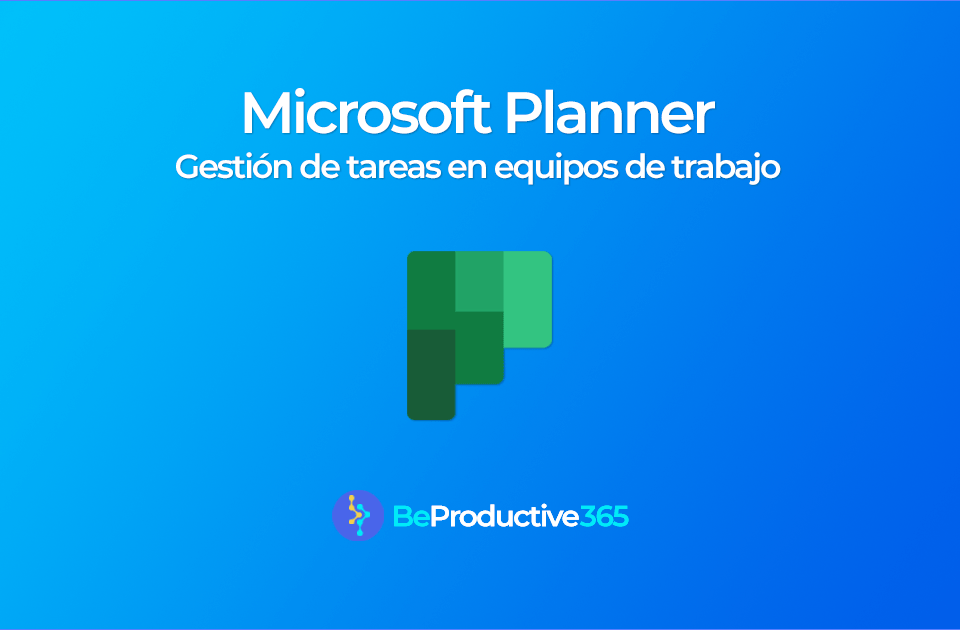 Microsoft Planner
Gestión de tareas en equipos de trabajo

BeProductive365